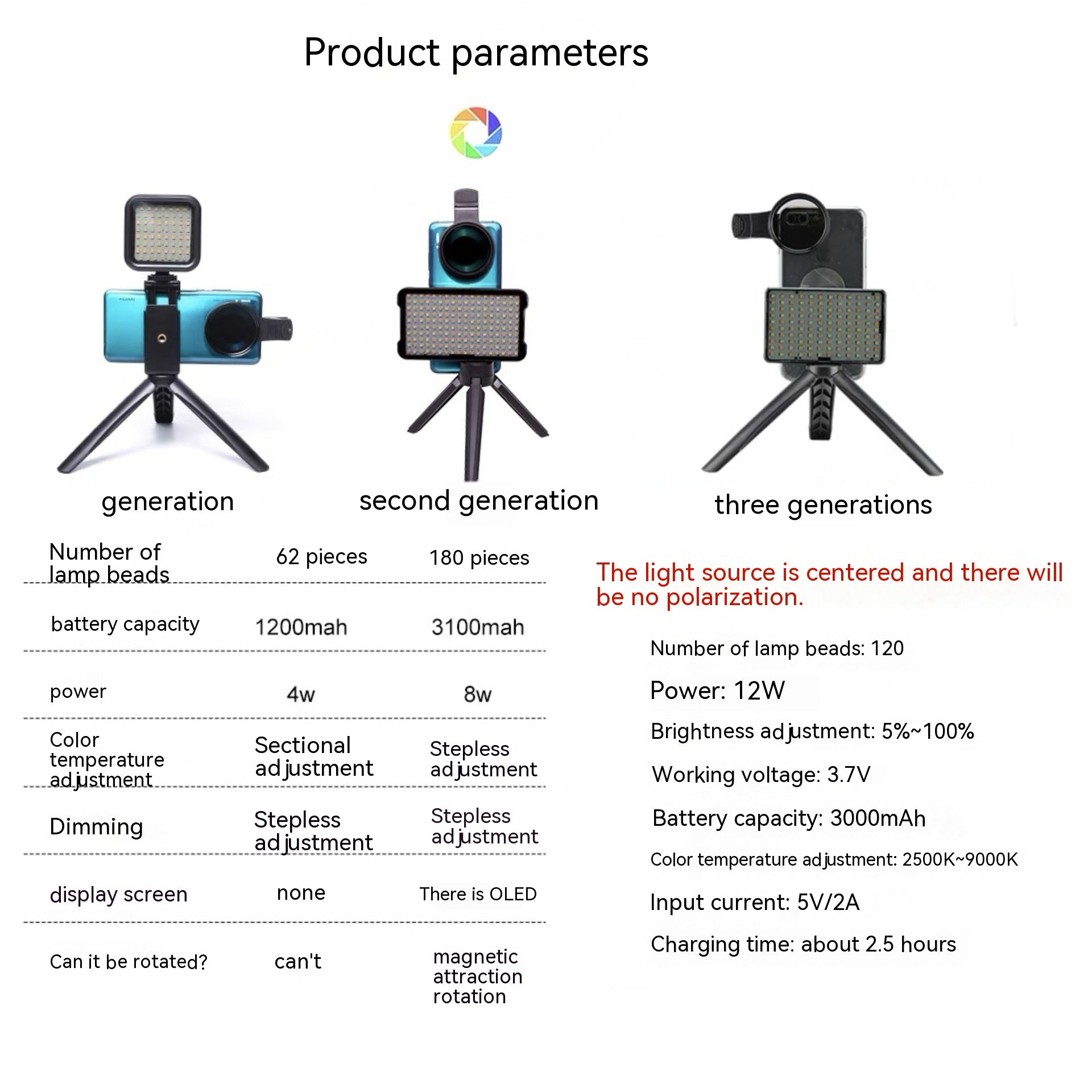 Product parameters

generation

second generation

three generations

| Number of lamp beads | 62 pieces | 180 pieces |
|---|---|---|
| battery capacity | 1200mah | 3100mah |
| power | 4w | 8w |
| Color temperature adjustment | Sectional adjustment | Stepless adjustment |
| Dimming | Stepless adjustment | Stepless adjustment |
| display screen | none | There is OLED |
| Can it be rotated? | can't | magnetic attraction rotation |

The light source is centered and there will be no polarization.

Number of lamp beads: 120

Power: 12W

Brightness adjustment: 5%~100%

Working voltage: 3.7V

Battery capacity: 3000mAh

Color temperature adjustment: 2500K~9000K

Input current: 5V/2A

Charging time: about 2.5 hours